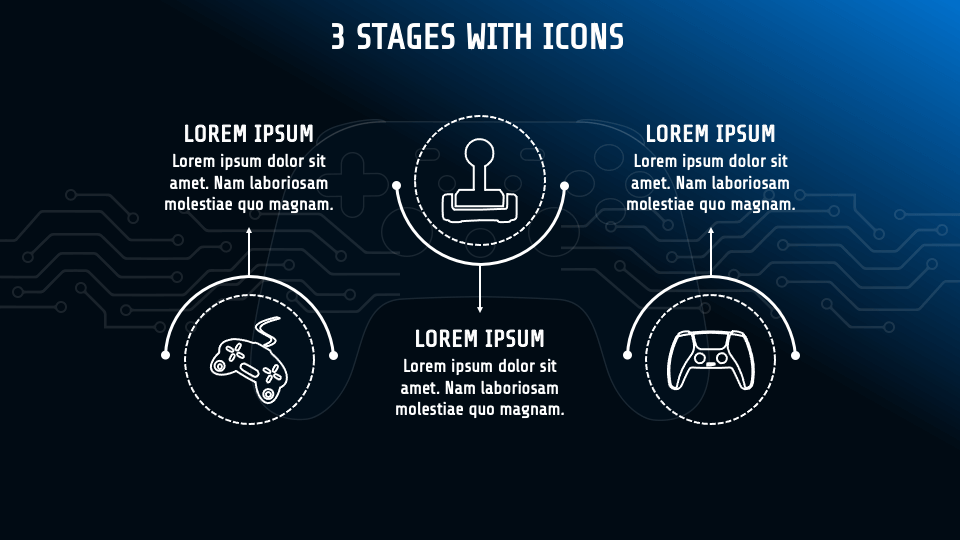 3 STAGES WITH ICONS

LOREM IPSUM
Lorem ipsum dolor sit amet. Nam laboriosam molestiae quo magnam.

LOREM IPSUM
Lorem ipsum dolor sit amet. Nam laboriosam molestiae quo magnam.

LOREM IPSUM
Lorem ipsum dolor sit amet. Nam laboriosam molestiae quo magnam.